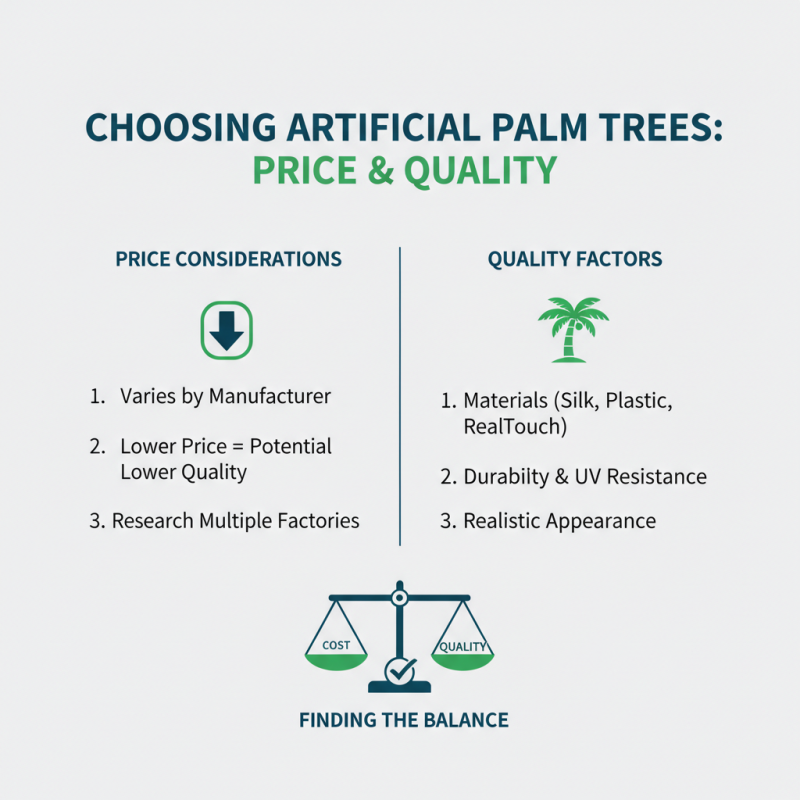 CHOOSING ARTIFICIAL PALM TREES:
PRICE & QUALITY

PRICE CONSIDERATIONS

1. Varies by Manufacturer

2. Lower Price = Potential Lower Quality

3. Research Multiple Factories

QUALITY FACTORS

1. Materials (Silk, Plastic, RealTouch)

2. Durabilty & UV Resistance

3. Realistic Appearance

COST

QUALITY

FINDING THE BALANCE